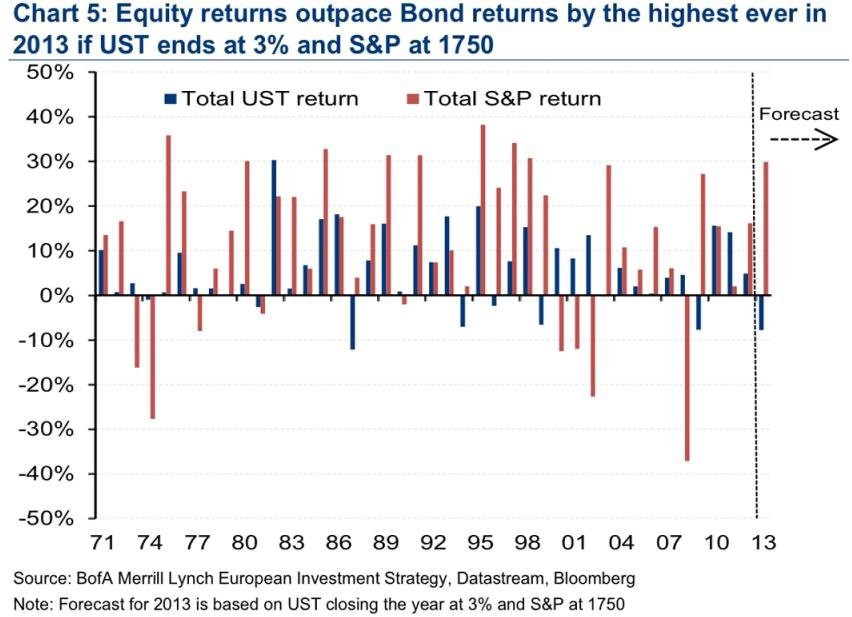 Chart 5: Equity returns outpace Bond returns by the highest ever in 2013 if UST ends at 3% and S&P at 1750

Total UST return
Total S&P return

Forecast

50%
40%
30%
20%
10%
0%
-10%
-20%
-30%
-40%
-50%

71 74 77 80 83 86 89 92 95 98 01 04 07 10 13

Source: BofA Merrill Lynch European Investment Strategy, Datastream, Bloomberg
Note: Forecast for 2013 is based on UST closing the year at 3% and S&P at 1750